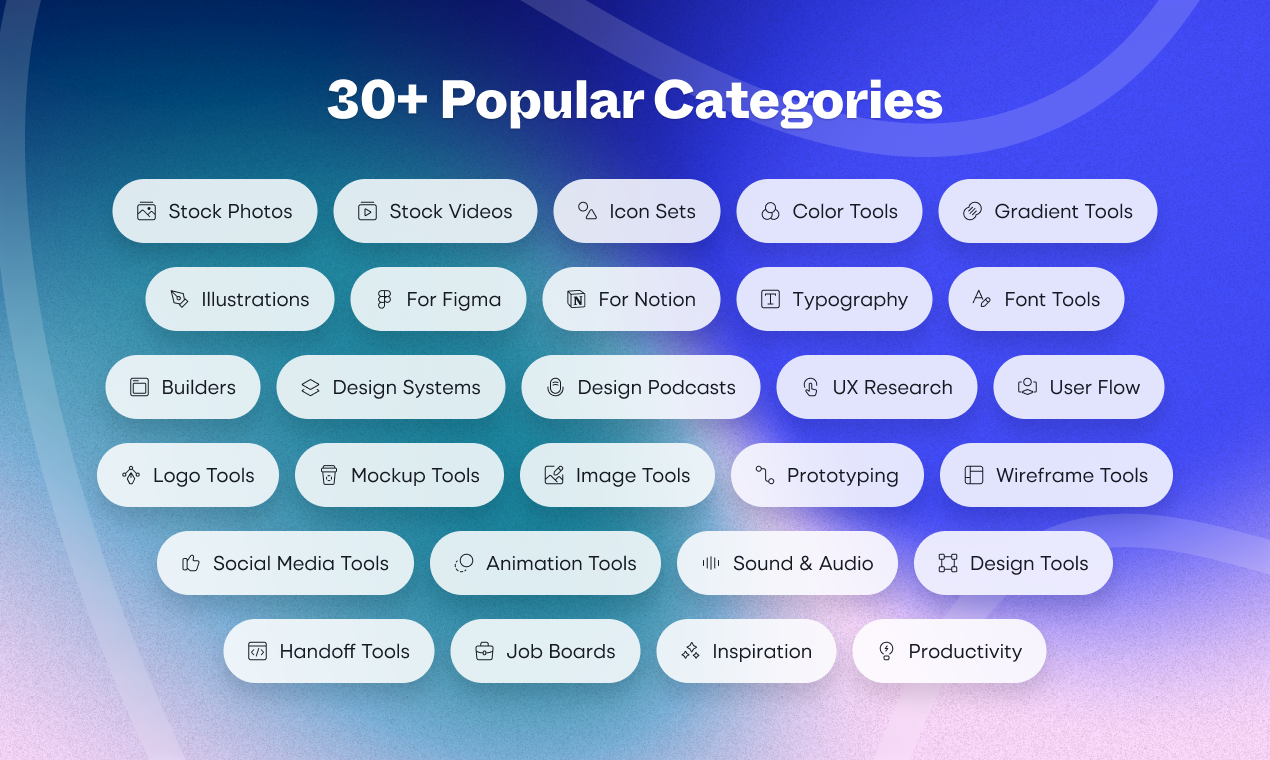 30+ Popular Categories

Stock Photos
Stock Videos
Icon Sets
Color Tools
Gradient Tools
Illustrations
For Figma
For Notion
Typography
Font Tools
Builders
Design Systems
Design Podcasts
UX Research
User Flow
Logo Tools
Mockup Tools
Image Tools
Prototyping
Wireframe Tools
Social Media Tools
Animation Tools
Sound & Audio
Design Tools
Handoff Tools
Job Boards
Inspiration
Productivity